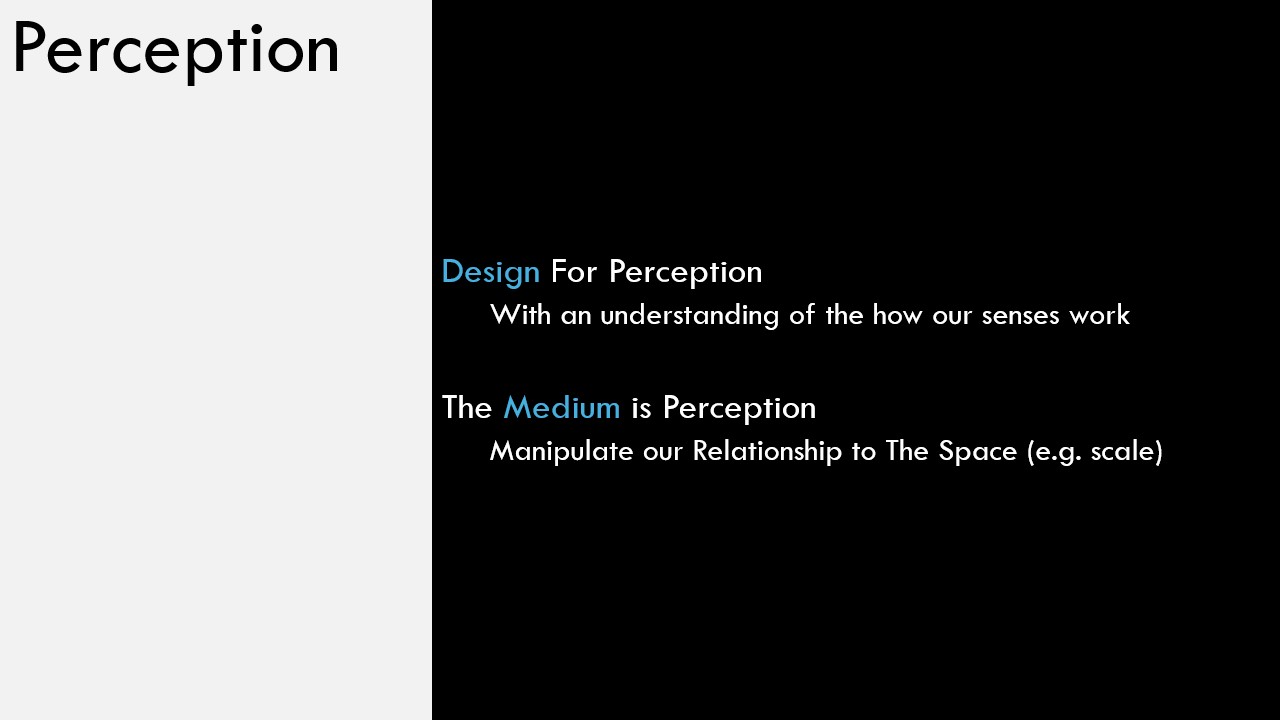 Perception

Design For Perception
With an understanding of the how our senses work

The Medium is Perception
Manipulate our Relationship to The Space (e.g. scale)